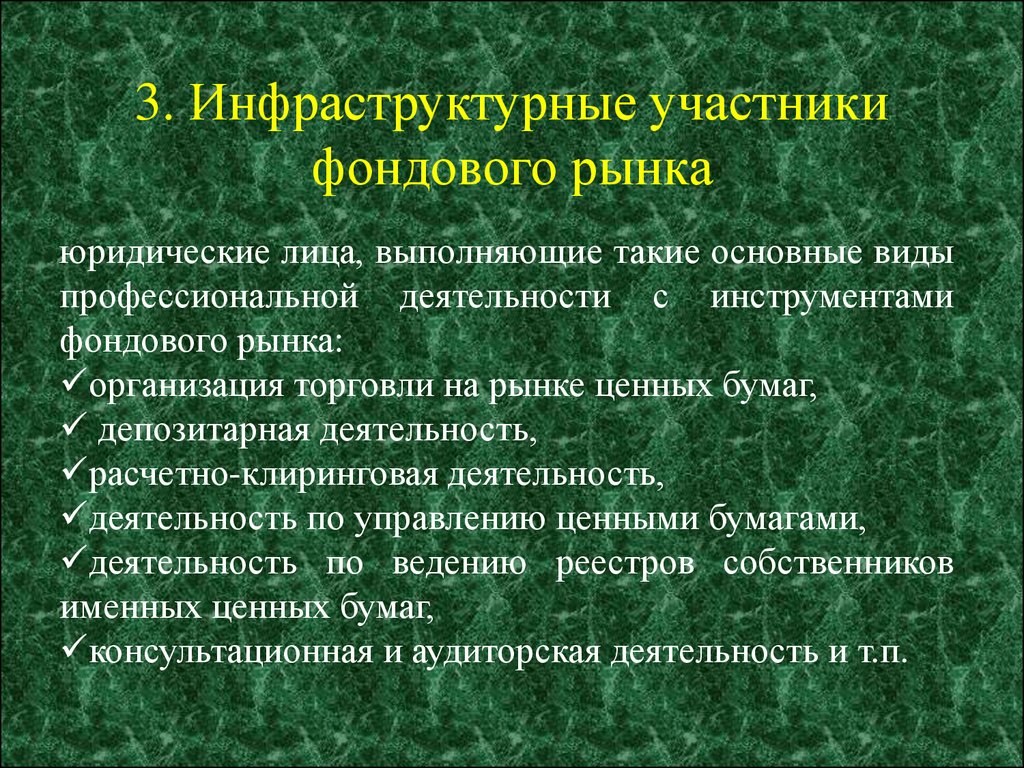 3. Инфраструктурные участники фондового рынка

юридические лица, выполняющие такие основные виды профессиональной деятельности с инструментами фондового рынка:
✓организация торговли на рынке ценных бумаг,
✓ депозитарная деятельность,
✓расчетно-клиринговая деятельность,
✓деятельность по управлению ценными бумагами,
✓деятельность по ведению реестров собственников именных ценных бумаг,
✓консультационная и аудиторская деятельность и т.п.